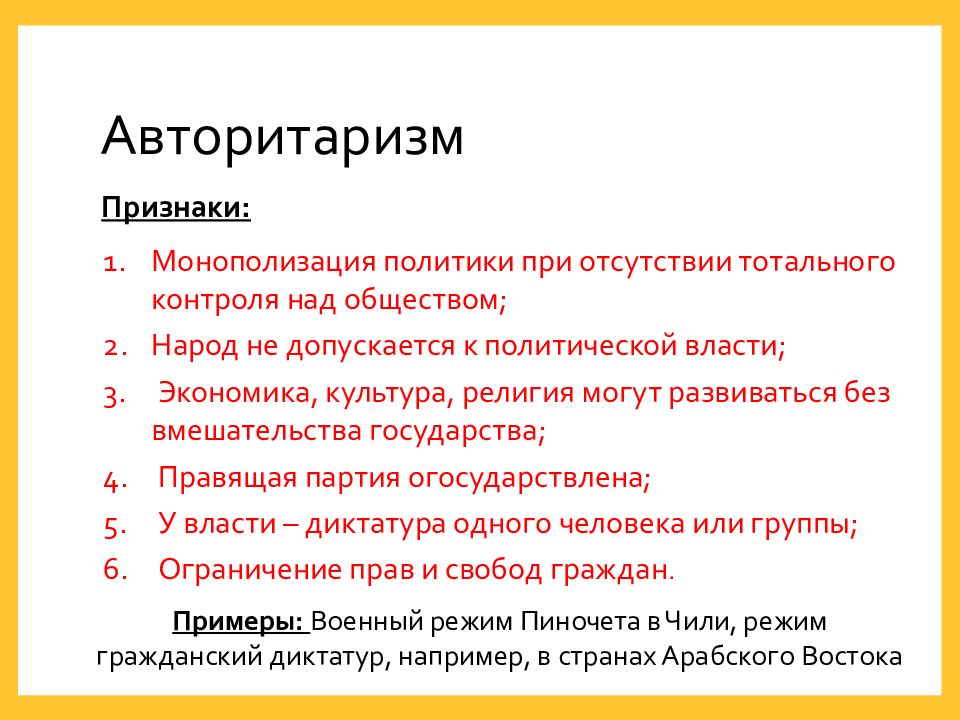 Авторитаризм

Признаки:

1. Монополизация политики при отсутствии тотального контроля над обществом;
2. Народ не допускается к политической власти;
3. Экономика, культура, религия могут развиваться без вмешательства государства;
4. Правящая партия огосударствлена;
5. У власти – диктатура одного человека или группы;
6. Ограничение прав и свобод граждан.

Примеры: Военный режим Пиночета в Чили, режим гражданский диктатур, например, в странах Арабского Востока